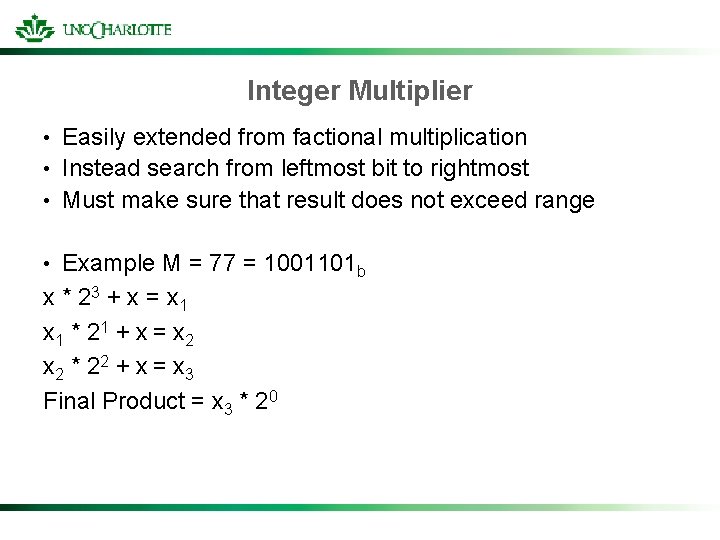 UNC CHARLOTTE

Integer Multiplier

• Easily extended from factional multiplication
• Instead search from leftmost bit to rightmost
• Must make sure that result does not exceed range

• Example M = 77 = $1001101_b$
$x * 2^3 + x = x_1$
$x_1 * 2^1 + x = x_2$
$x_2 * 2^2 + x = x_3$
Final Product = $x_3 * 2^0$